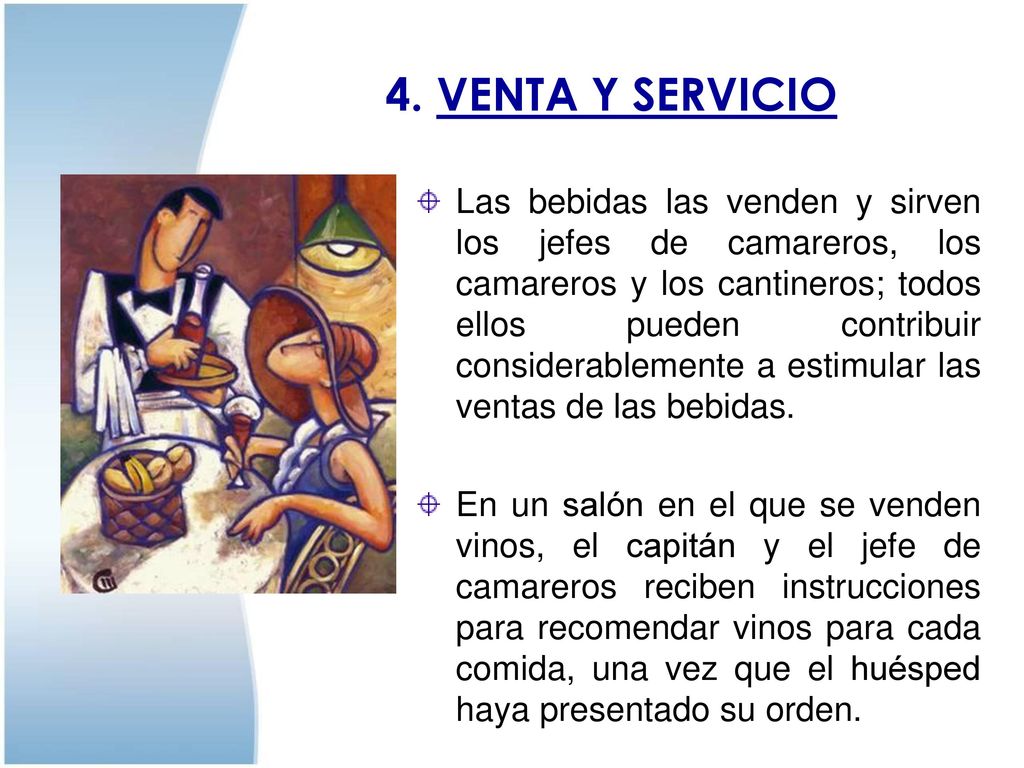 4. VENTA Y SERVICIO

Las bebidas las venden y sirven los jefes de camareros, los camareros y los cantineros; todos ellos pueden contribuir considerablemente a estimular las ventas de las bebidas.

En un salón en el que se venden vinos, el capitán y el jefe de camareros reciben instrucciones para recomendar vinos para cada comida, una vez que el huésped haya presentado su orden.